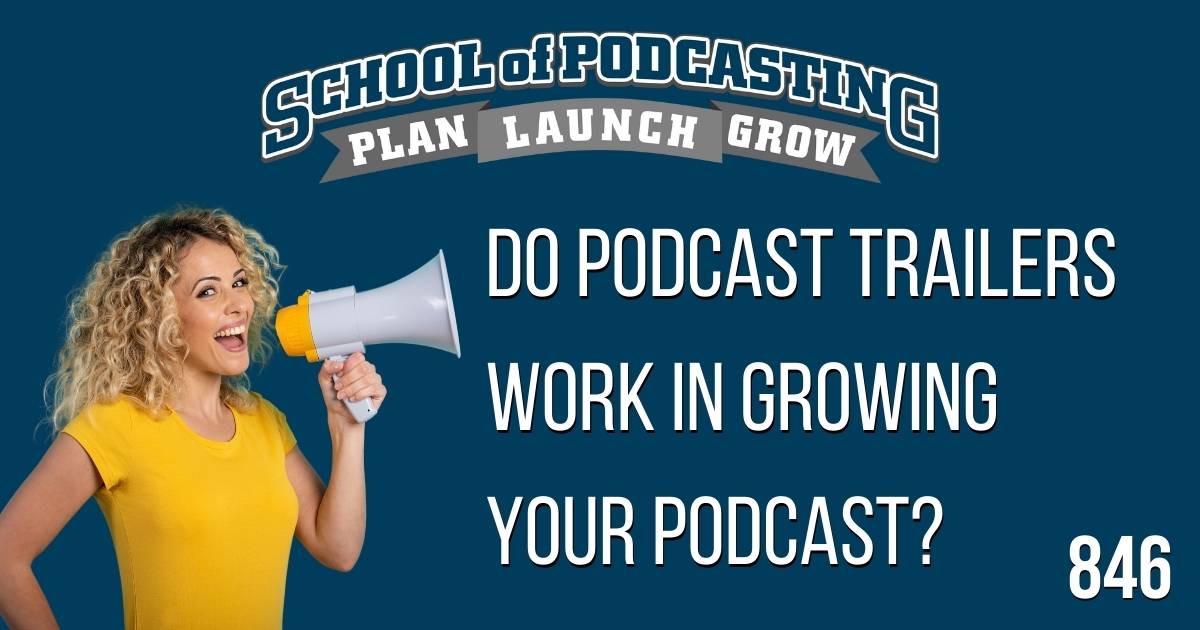 SCHOOL of PODCASTING
PLAN LAUNCH GROW

DO PODCAST TRAILERS WORK IN GROWING YOUR PODCAST?

846